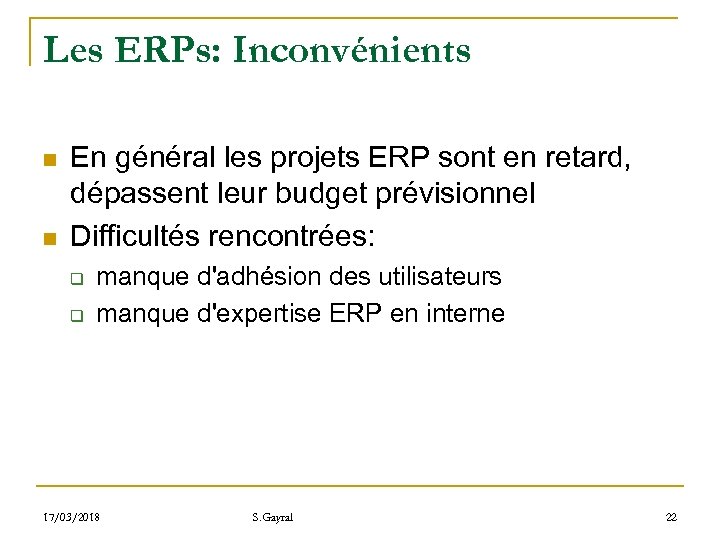 Les ERPs: Inconvénients

En général les projets ERP sont en retard, dépassent leur budget prévisionnel

Difficultés rencontrées:

manque d'adhésion des utilisateurs

manque d'expertise ERP en interne

17/03/2018 S.Gayral 22